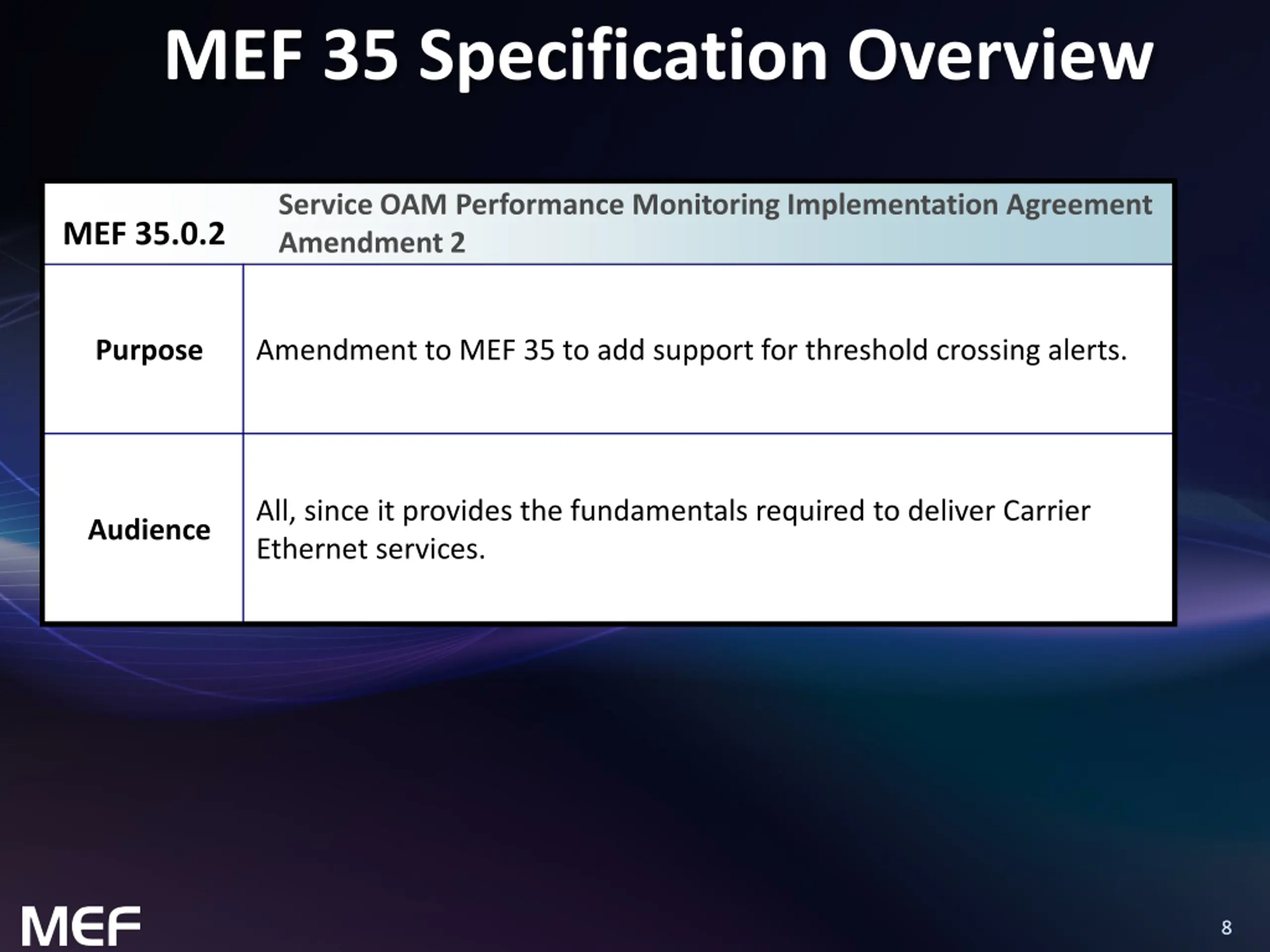 MEF 35 Specification Overview

| MEF 35.0.2 | Service OAM Performance Monitoring Implementation Agreement Amendment 2 |
|---|---|
| Purpose | Amendment to MEF 35 to add support for threshold crossing alerts. |
| Audience | All, since it provides the fundamentals required to deliver Carrier Ethernet services. |

MEF

8